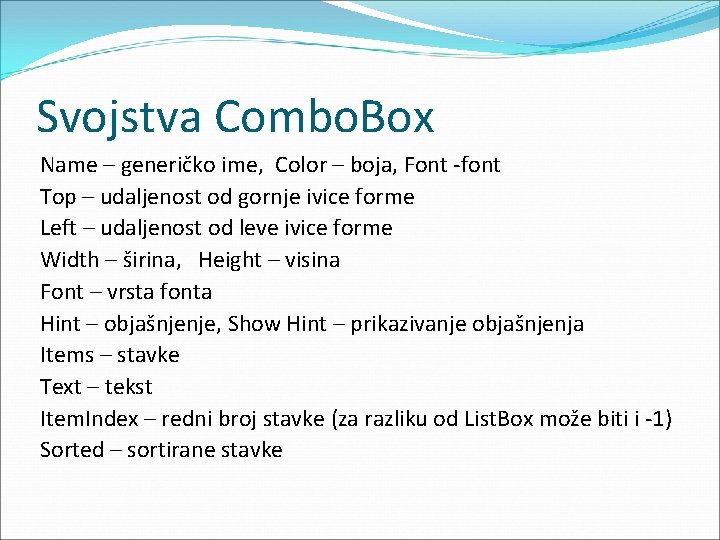 Svojstva ComboBox

Name – generičko ime, Color – boja, Font -font
Top – udaljenost od gornje ivice forme
Left – udaljenost od leve ivice forme
Width – širina, Height – visina
Font – vrsta fonta
Hint – objašnjenje, Show Hint – prikazivanje objašnjenja
Items – stavke
Text – tekst
ItemIndex – redni broj stavke (za razliku od ListBox može biti i -1)
Sorted – sortirane stavke